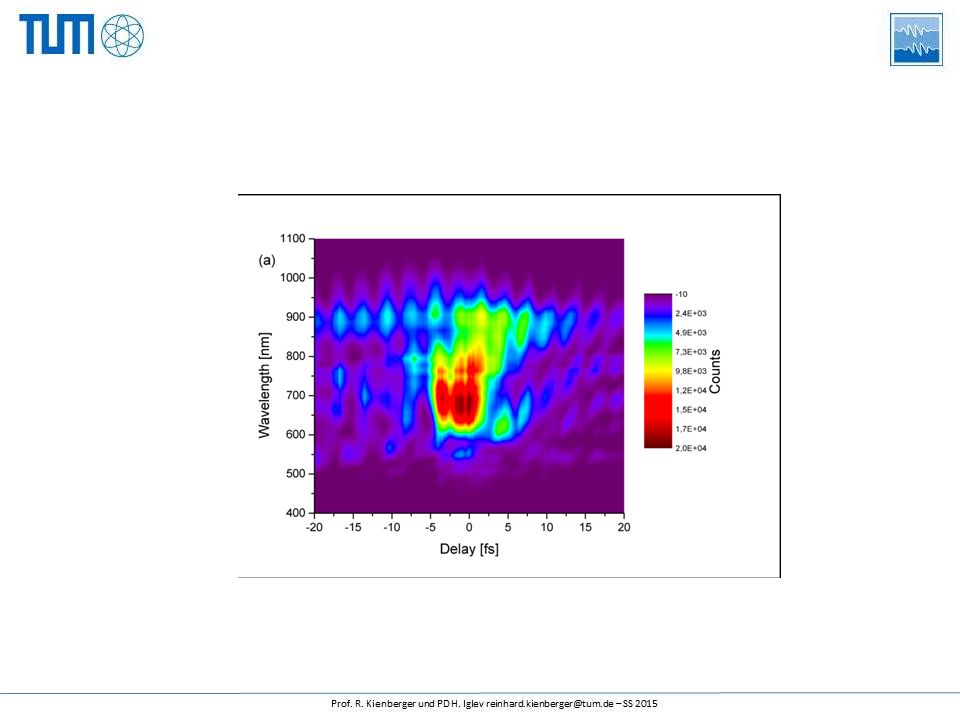 TUM

(a)

1100
1000
900
800
700
600
500
400

Wavelength [nm]

-20 -15 -10 -5 0 5 10 15 20

Delay [fs]

-10
2,4E+03
4,9E+03
7,3E+03
9,8E+03
1,2E+04
1,5E+04
1,7E+04
2,0E+04

Counts

Prof. R. Kienberger und PD H. Iglev reinhard.kienberger@tum.de – SS 2015